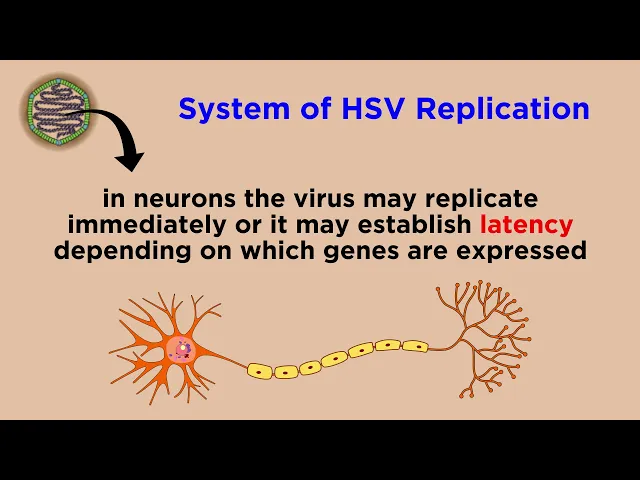 System of HSV Replication

in neurons the virus may replicate immediately or it may establish latency depending on which genes are expressed